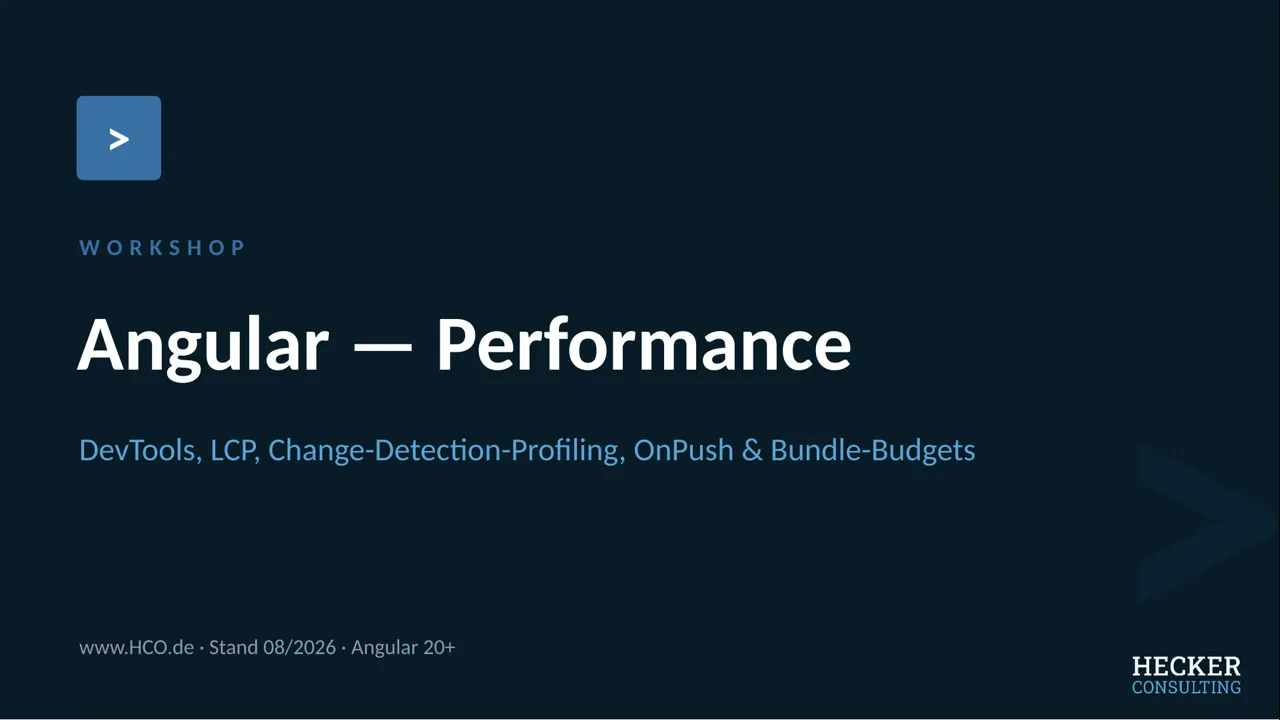 >

WORKSHOP

Angular — Performance

DevTools, LCP, Change-Detection-Profiling, OnPush & Bundle-Budgets

www.HCO.de · Stand 08/2026 · Angular 20+

HECKER
CONSULTING